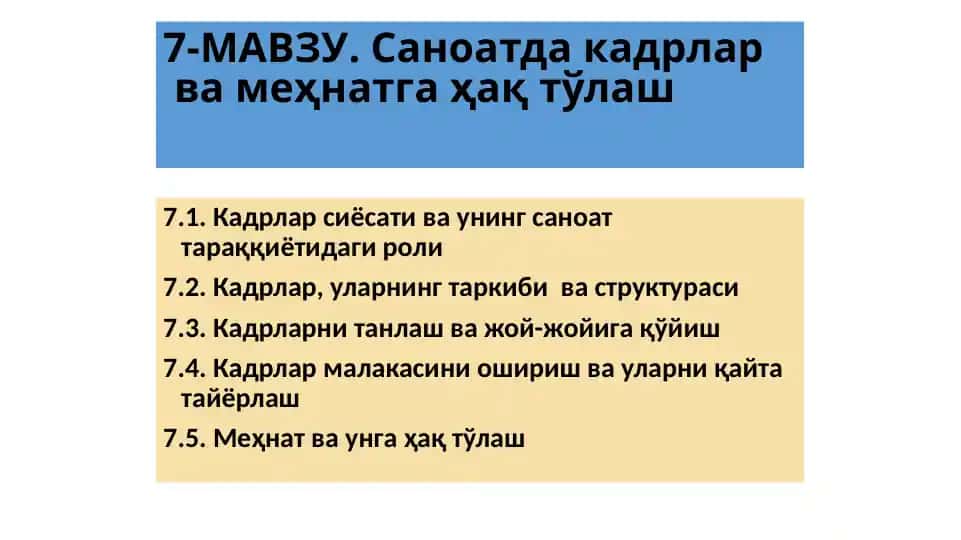 7-МАВЗУ. Саноатда кадрлар ва меҳнатга ҳақ тўлаш

7.1. Кадрлар сиёсати ва унинг саноат тараққиётидаги роли

7.2. Кадрлар, уларнинг таркиби ва структураси

7.3. Кадрларни танлаш ва жой-жойига қўйиш

7.4. Кадрлар малакасини ошириш ва уларни қайта тайёрлаш

7.5. Меҳнат ва унга ҳақ тўлаш